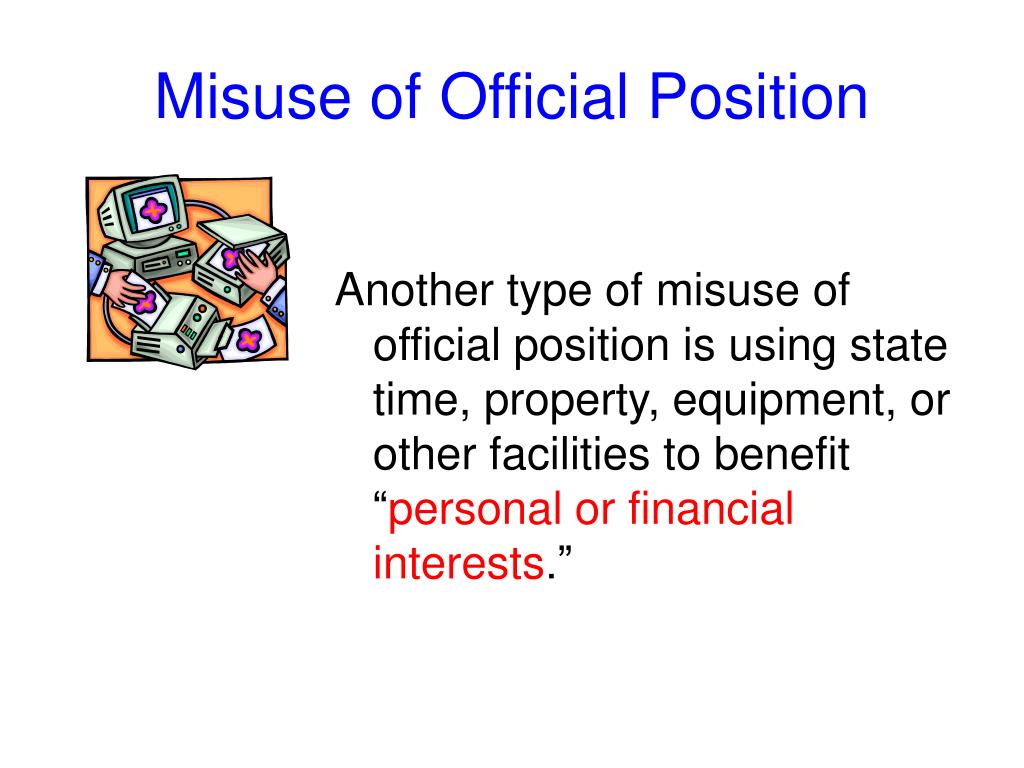 Misuse of Official Position

Another type of misuse of official position is using state time, property, equipment, or other facilities to benefit “personal or financial interests.”